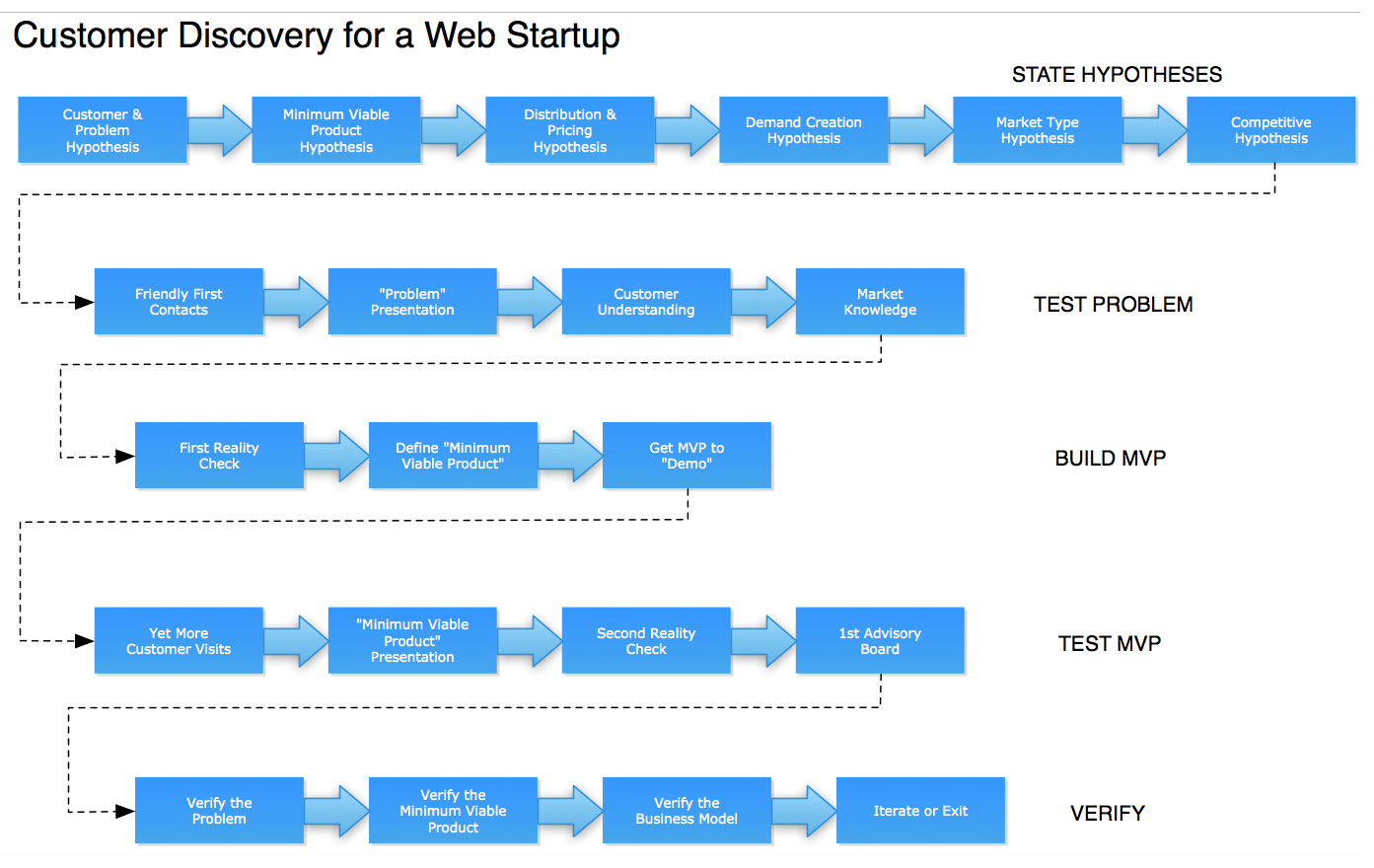 Customer Discovery for a Web Startup

STATE HYPOTHESES

Customer & Problem Hypothesis

Minimum Viable Product Hypothesis

Distribution & Pricing Hypothesis

Demand Creation Hypothesis

Market Type Hypothesis

Competitive Hypothesis

Friendly First Contacts

"Problem" Presentation

Customer Understanding

Market Knowledge

TEST PROBLEM

First Reality Check

Define "Minimum Viable Product"

Get MVP to "Demo"

BUILD MVP

Yet More Customer Visits

"Minimum Viable Product" Presentation

Second Reality Check

1st Advisory Board

TEST MVP

Verify the Problem

Verify the Minimum Viable Product

Verify the Business Model

Iterate or Exit

VERIFY